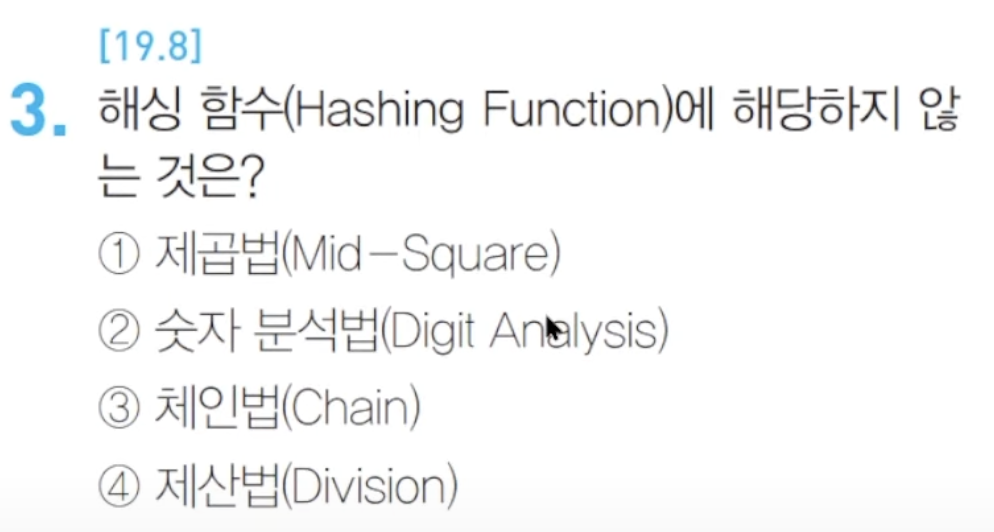 [19.8]

3. 해싱 함수(Hashing Function)에 해당하지 않는 것은?

① 제곱법(Mid-Square)
② 숫자 분석법(Digit Analysis)
③ 체인법(Chain)
④ 제산법(Division)